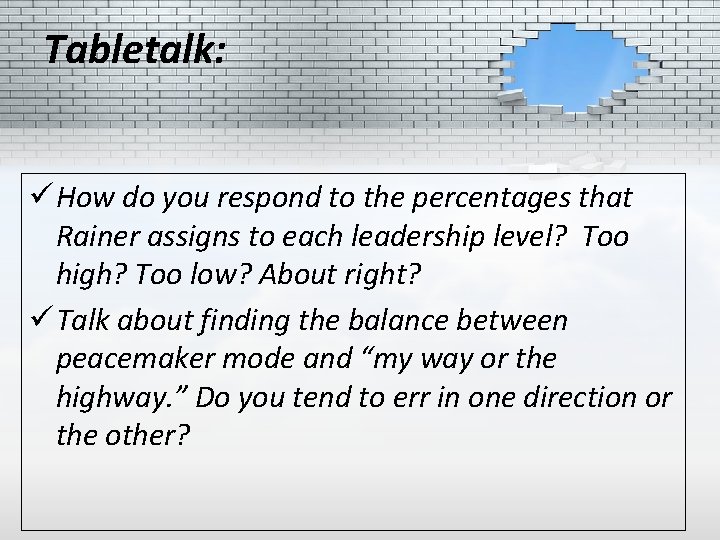 Tabletalk:

✓ How do you respond to the percentages that Rainer assigns to each leadership level? Too high? Too low? About right?

✓ Talk about finding the balance between peacemaker mode and “my way or the highway.” Do you tend to err in one direction or the other?